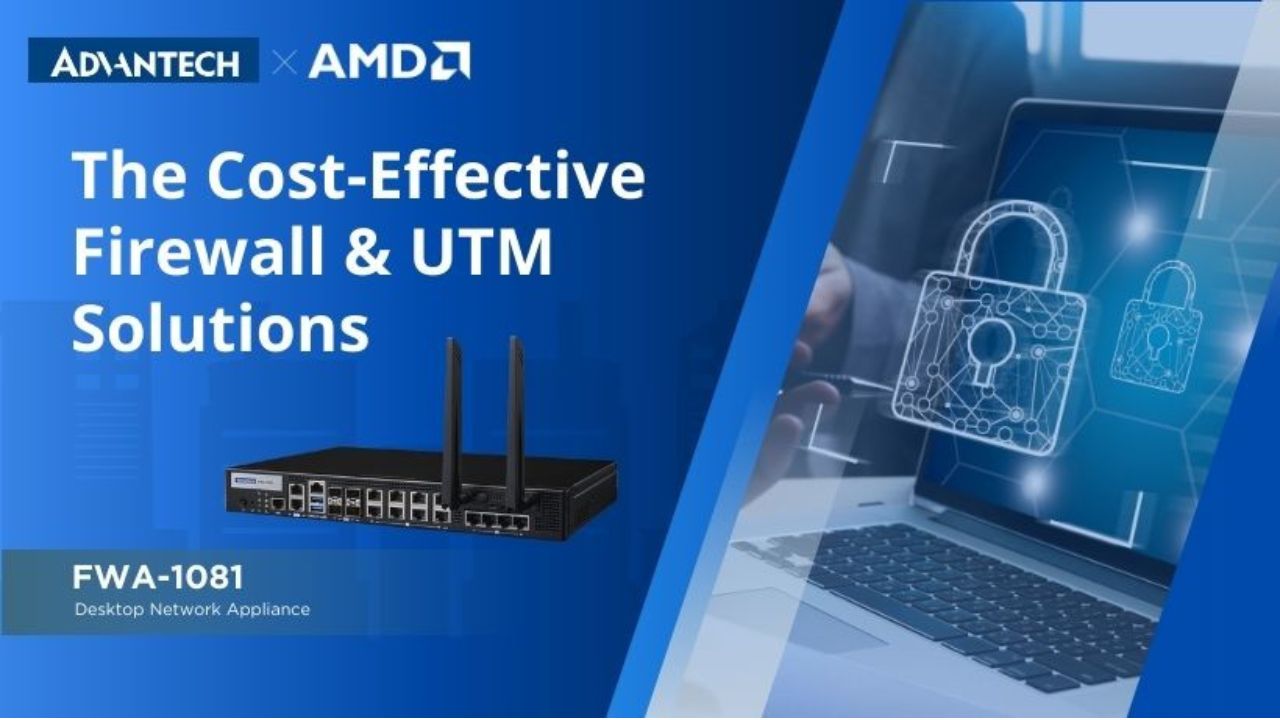 ADVANTECH × AMD

The Cost-Effective Firewall & UTM Solutions

FWA-1081
Desktop Network Appliance